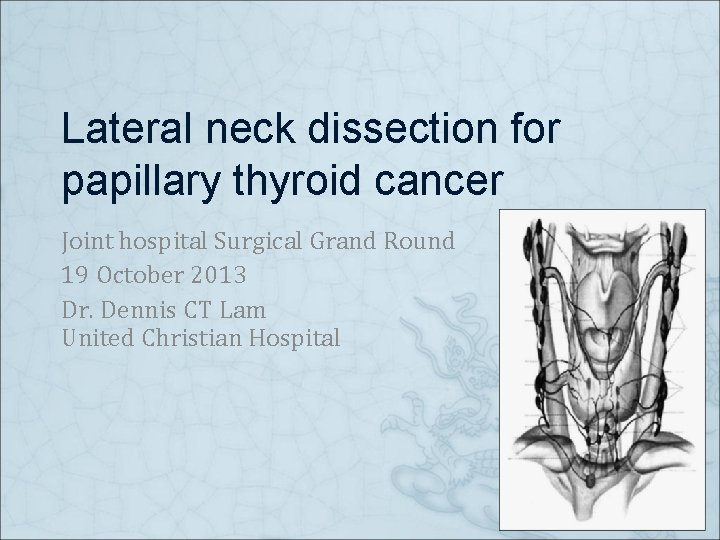 Lateral neck dissection for papillary thyroid cancer

Joint hospital Surgical Grand Round

19 October 2013

Dr. Dennis CT Lam
United Christian Hospital